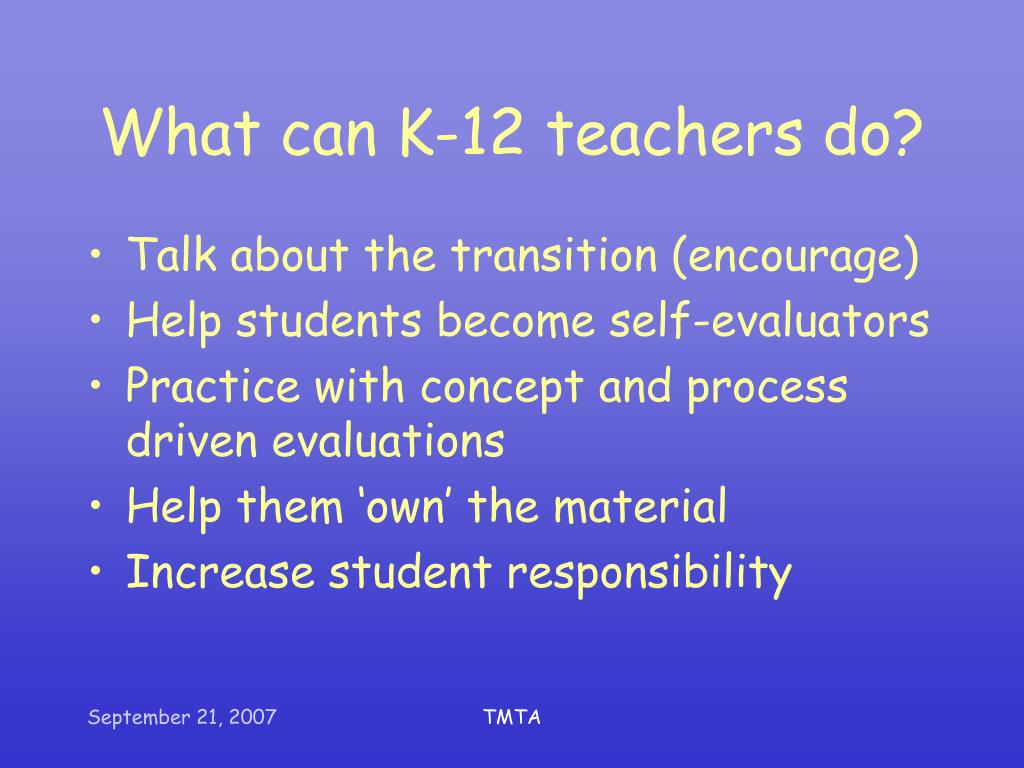 What can K-12 teachers do?

• Talk about the transition (encourage)
• Help students become self-evaluators
• Practice with concept and process driven evaluations
• Help them ‘own’ the material
• Increase student responsibility

September 21, 2007

TMTA